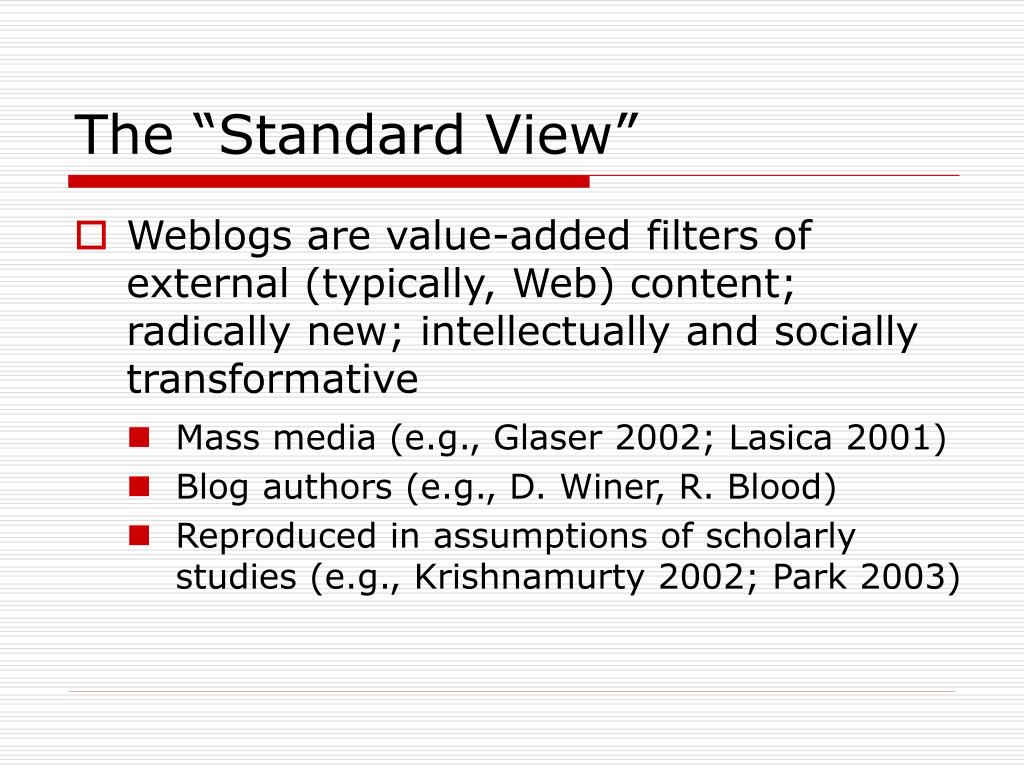 The “Standard View”

Weblogs are value-added filters of external (typically, Web) content; radically new; intellectually and socially transformative

Mass media (e.g., Glaser 2002; Lasica 2001)

Blog authors (e.g., D. Winer, R. Blood)

Reproduced in assumptions of scholarly studies (e.g., Krishnamurty 2002; Park 2003)